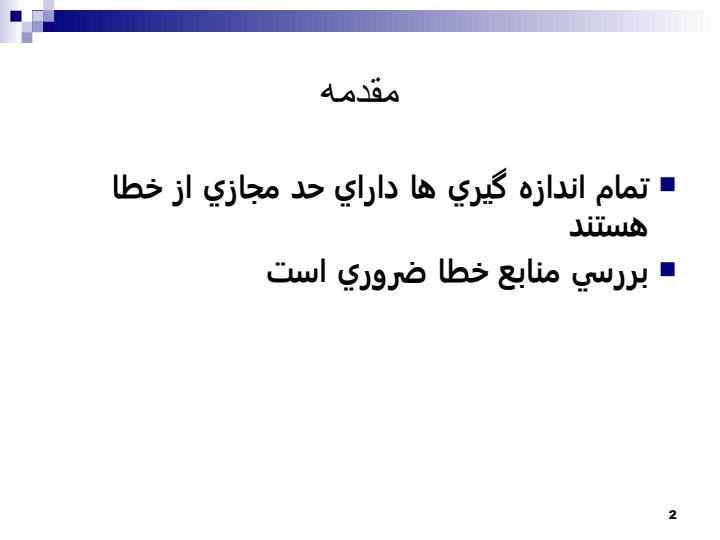 مقدمه

تمام اندازه گيري ها داراي حد مجازي از خطا هستند

بررسي منابع خطا ضروري است

2